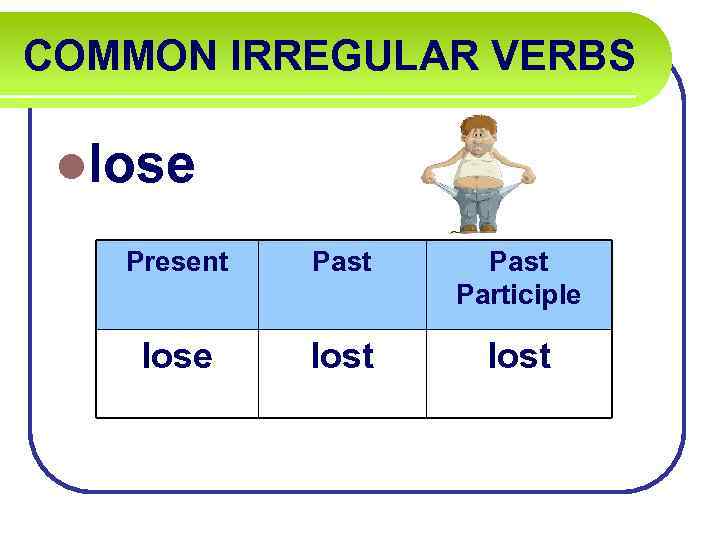 COMMON IRREGULAR VERBS

lose

| Present | Past | Past Participle |
|---|---|---|
| lose | lost | lost |